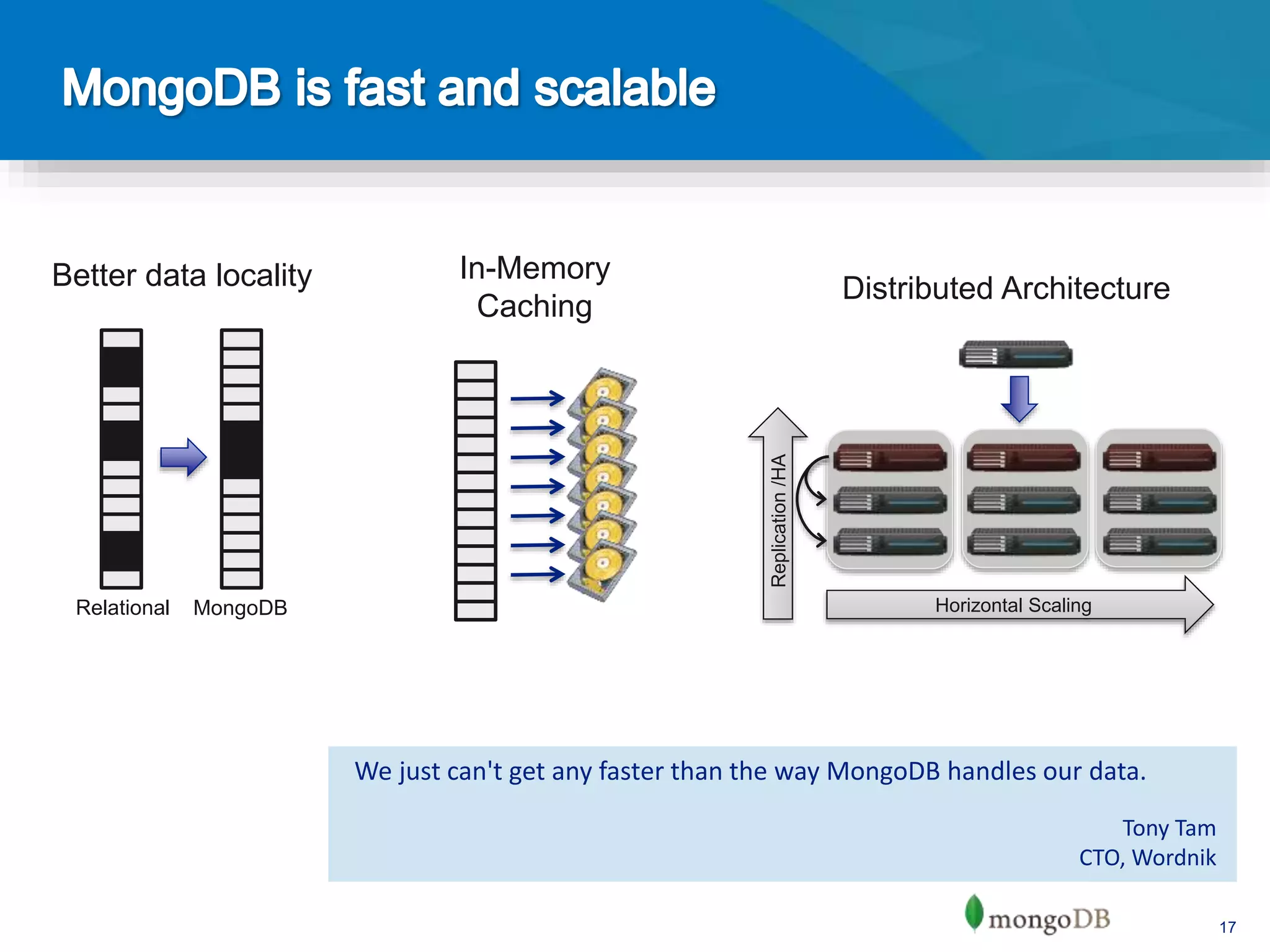 MongoDB is fast and scalable

Better data locality

Relational MongoDB

In-Memory Caching

Distributed Architecture

Replication /HA

Horizontal Scaling

We just can't get any faster than the way MongoDB handles our data.

Tony Tam
CTO, Wordnik

mongoDB

17